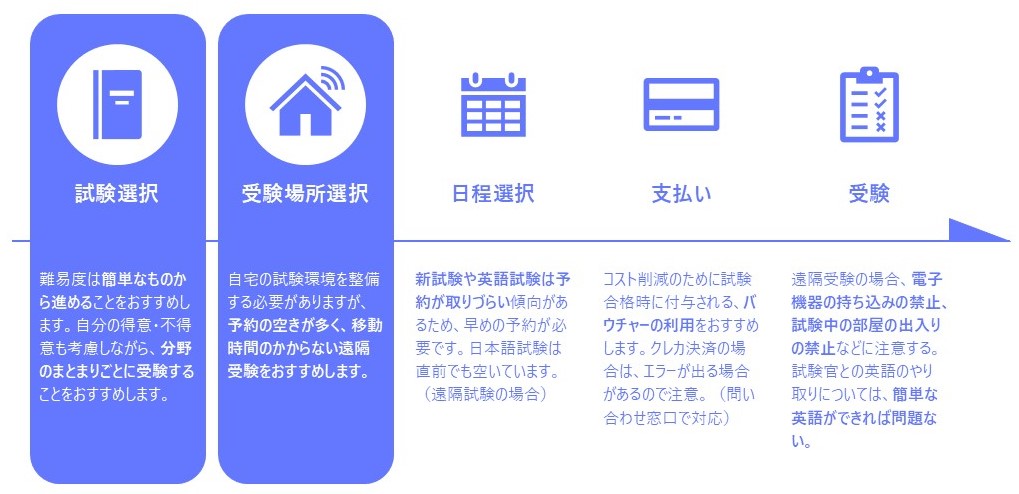 試験選択

難易度は簡単なものから進めることをおすすめします。自分の得意・不得意も考慮しながら、分野のまとまりごとに受験することをおすすめします。

受験場所選択

自宅の試験環境を整備する必要がありますが、予約の空きが多く、移動時間のかからない遠隔受験をおすすめします。

日程選択

新試験や英語試験は予約が取りづらい傾向があるため、早めの予約が必要です。日本語試験は直前でも空いています。（遠隔試験の場合）

支払い

コスト削減のために試験合格時に付与される、バウチャーの利用をおすすめします。クレカ決済の場合は、エラーが出る場合があるので注意。（問い合わせ窓口で対応）

受験

遠隔受験の場合、電子機器の持ち込みの禁止、試験中の部屋の出入りの禁止などに注意する。試験官との英語のやり取りについては、簡単な英語ができれば問題ない。